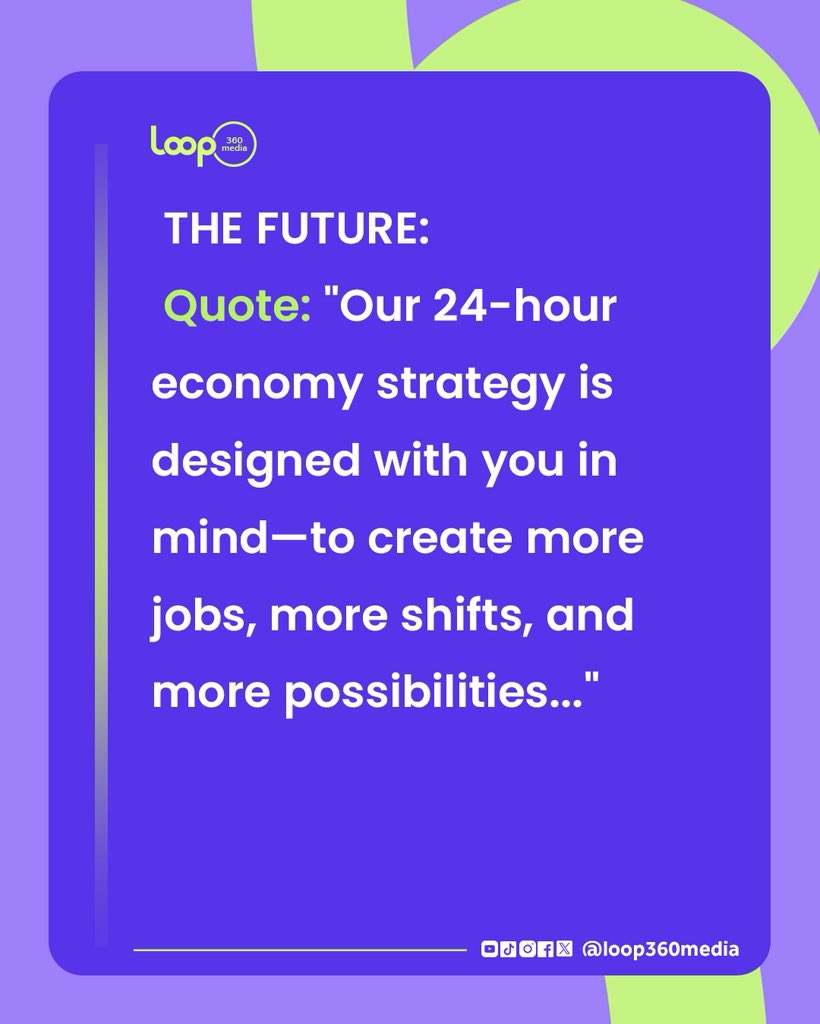 loop 360 media

THE FUTURE:

Quote: "Our 24-hour economy strategy is designed with you in mind—to create more jobs, more shifts, and more possibilities..."

@loop360media